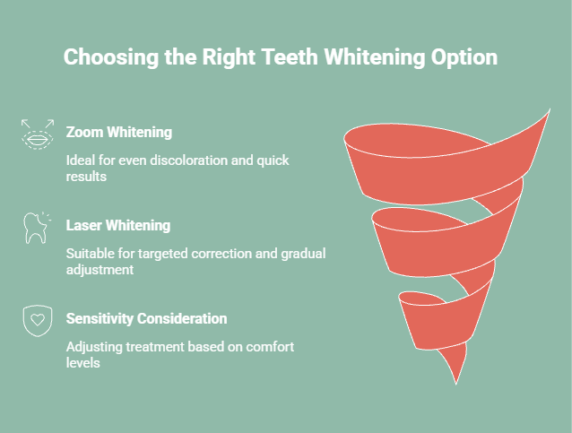 Choosing the Right Teeth Whitening Option

Zoom Whitening

Ideal for even discoloration and quick results

Laser Whitening

Suitable for targeted correction and gradual adjustment

Sensitivity Consideration

Adjusting treatment based on comfort levels